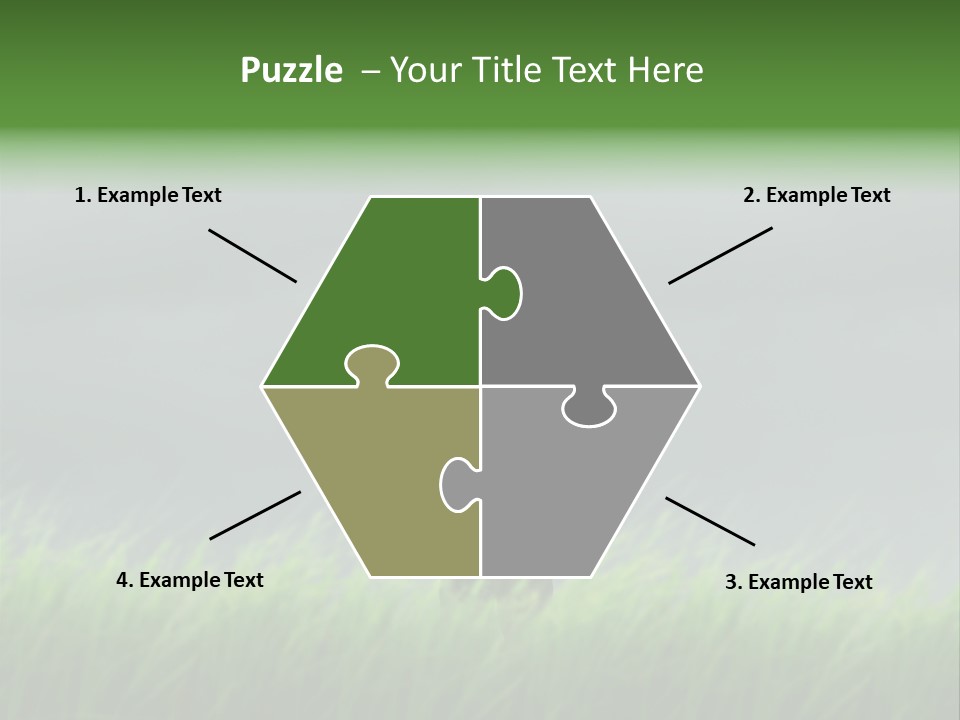 Puzzle – Your Title Text Here

1. Example Text

2. Example Text

4. Example Text

3. Example Text